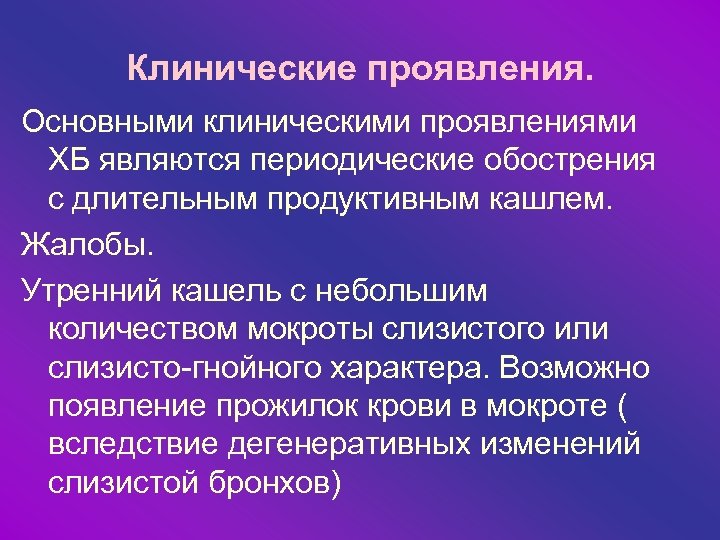 Клинические проявления.

Основными клиническими проявлениями ХБ являются периодические обострения с длительным продуктивным кашлем.

Жалобы.

Утренний кашель с небольшим количеством мокроты слизистого или слизисто-гнойного характера. Возможно появление прожилок крови в мокроте ( вследствие дегенеративных изменений слизистой бронхов)